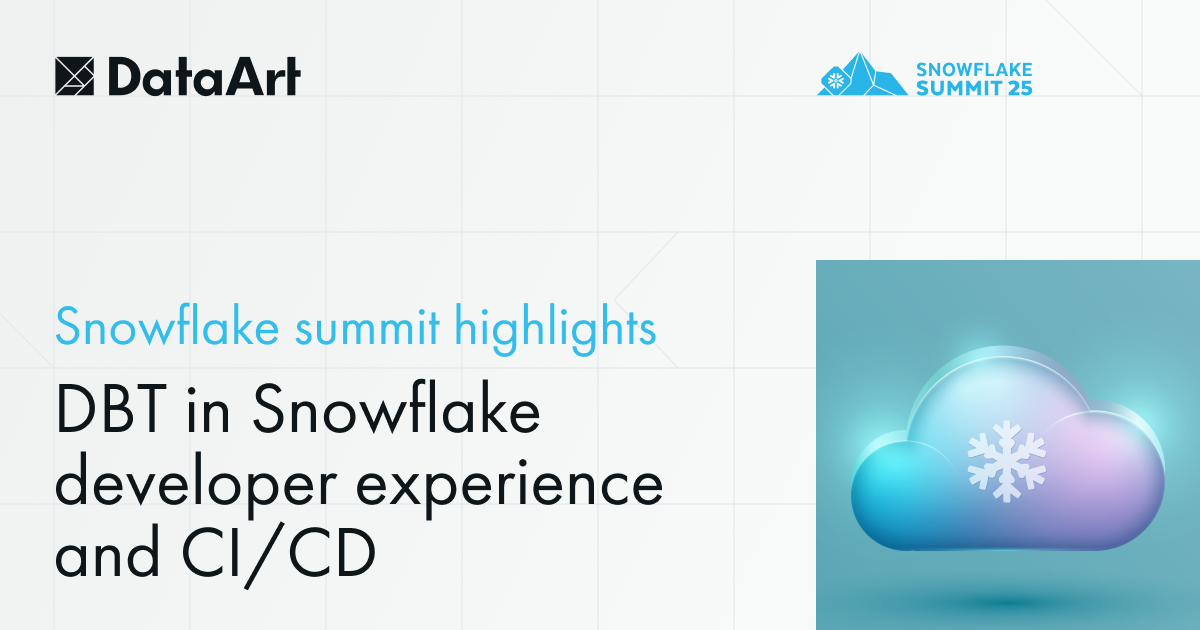 DataArt

SNOWFLAKE SUMMIT 25

Snowflake summit highlights

DBT in Snowflake developer experience and CI/CD